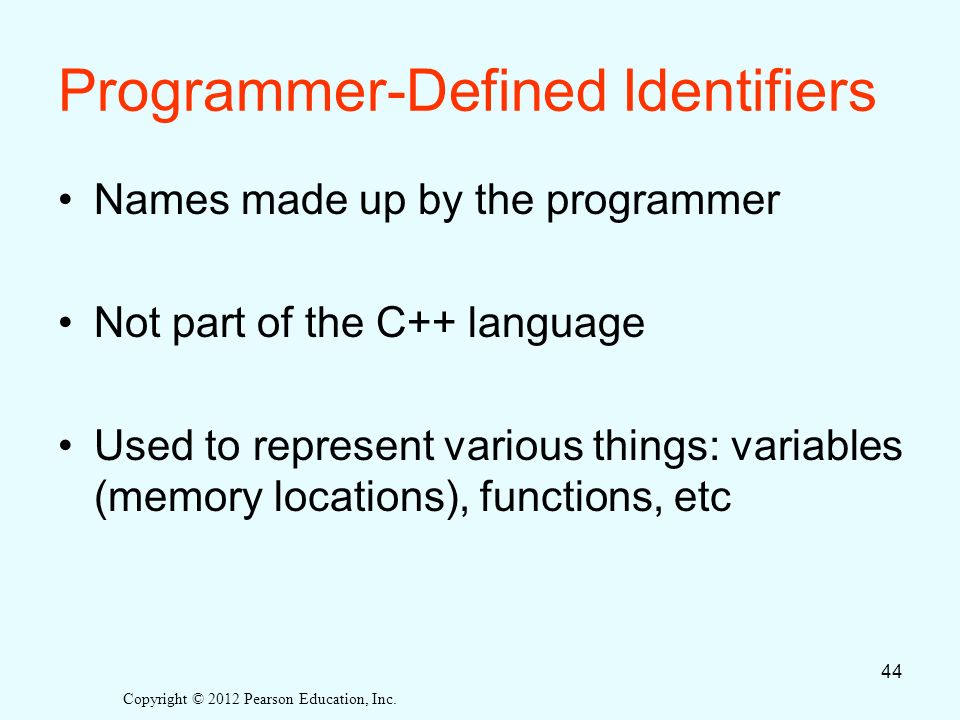 Programmer-Defined Identifiers

• Names made up by the programmer

• Not part of the C++ language

• Used to represent various things: variables (memory locations), functions, etc

44

Copyright © 2012 Pearson Education, Inc.